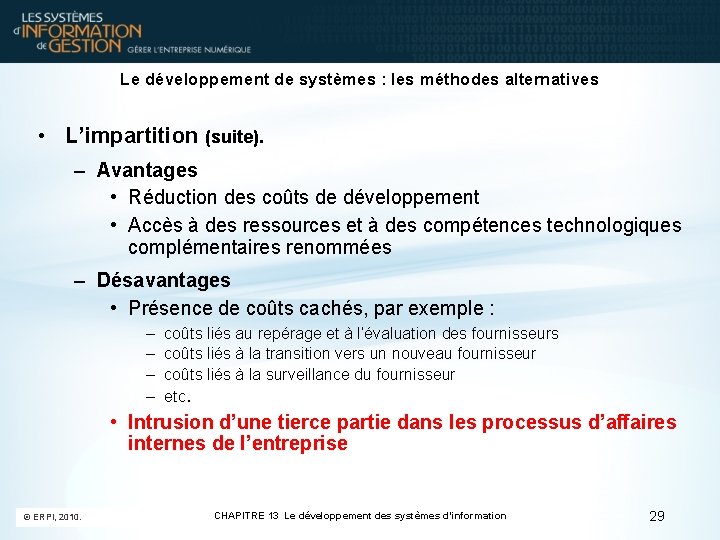 LES SYSTÈMES
d'INFORMATION
de GESTION GÉRER L'ENTREPRISE NUMÉRIQUE

Le développement de systèmes : les méthodes alternatives

• L'impartition (suite).
– Avantages
• Réduction des coûts de développement
• Accès à des ressources et à des compétences technologiques complémentaires renommées
– Désavantages
• Présence de coûts cachés, par exemple :
– coûts liés au repérage et à l'évaluation des fournisseurs
– coûts liés à la transition vers un nouveau fournisseur
– coûts liés à la surveillance du fournisseur
– etc.
• Intrusion d'une tierce partie dans les processus d'affaires internes de l'entreprise

© ERPI, 2010.

CHAPITRE 13 Le développement des systèmes d'information

29